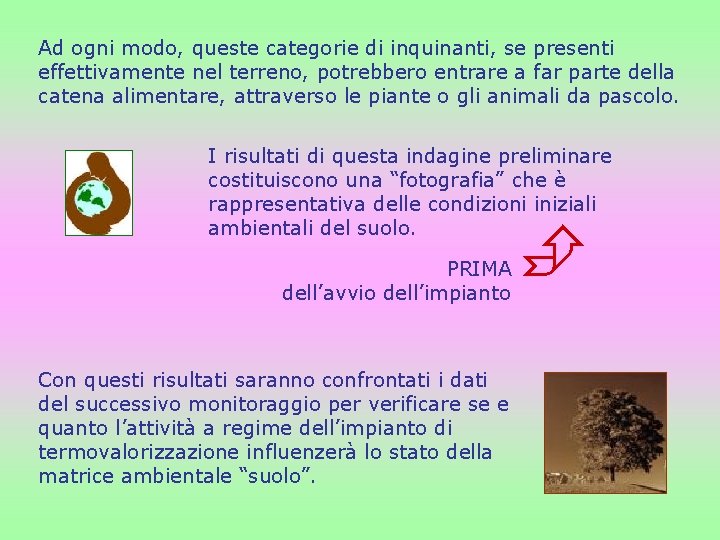 Ad ogni modo, queste categorie di inquinanti, se presenti effettivamente nel terreno, potrebbero entrare a far parte della catena alimentare, attraverso le piante o gli animali da pascolo.

I risultati di questa indagine preliminare costituiscono una “fotografia” che è rappresentativa delle condizioni iniziali ambientali del suolo.

PRIMA
dell’avvio dell’impianto

Con questi risultati saranno confrontati i dati del successivo monitoraggio per verificare se e quanto l’attività a regime dell’impianto di termovalorizzazione influenzerà lo stato della matrice ambientale “suolo”.